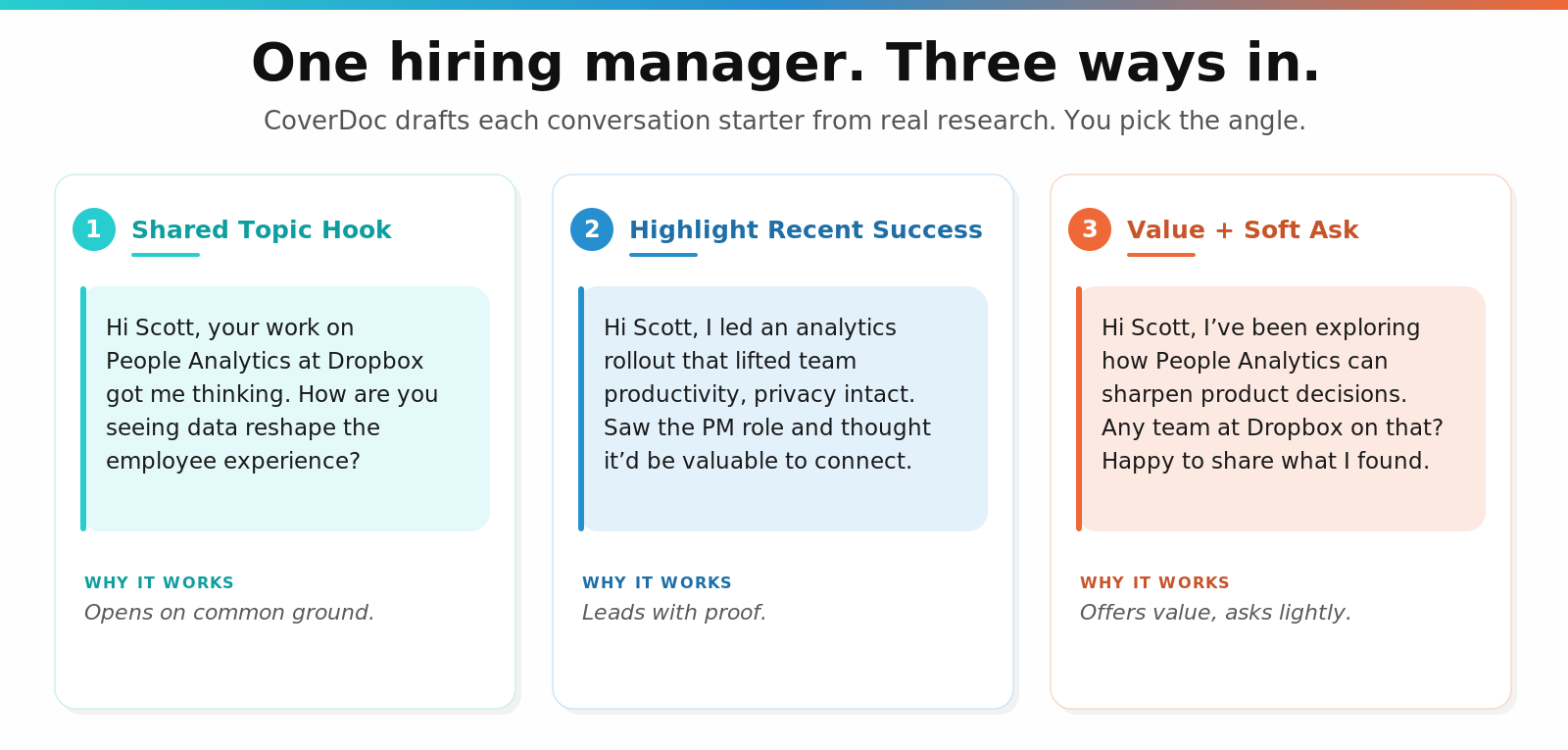 One hiring manager. Three ways in.

CoverDoc drafts each conversation starter from real research. You pick the angle.

1 Shared Topic Hook

Hi Scott, your work on People Analytics at Dropbox got me thinking. How are you seeing data reshape the employee experience?

WHY IT WORKS

Opens on common ground.

2 Highlight Recent Success

Hi Scott, I led an analytics rollout that lifted team productivity, privacy intact. Saw the PM role and thought it’d be valuable to connect.

WHY IT WORKS

Leads with proof.

3 Value + Soft Ask

Hi Scott, I’ve been exploring how People Analytics can sharpen product decisions. Any team at Dropbox on that? Happy to share what I found.

WHY IT WORKS

Offers value, asks lightly.